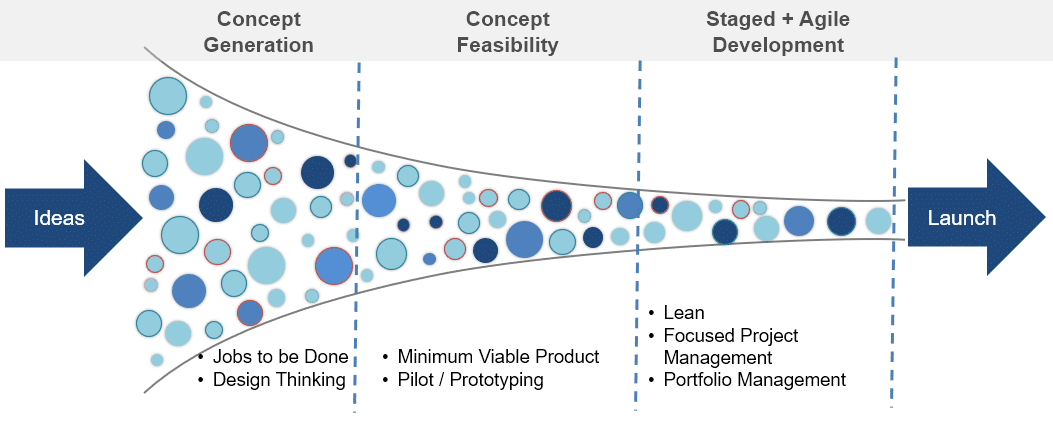 Concept Generation

Concept Feasibility

Staged + Agile Development

Ideas

Launch

• Jobs to be Done
• Design Thinking

• Minimum Viable Product
• Pilot / Prototyping

• Lean
• Focused Project Management
• Portfolio Management